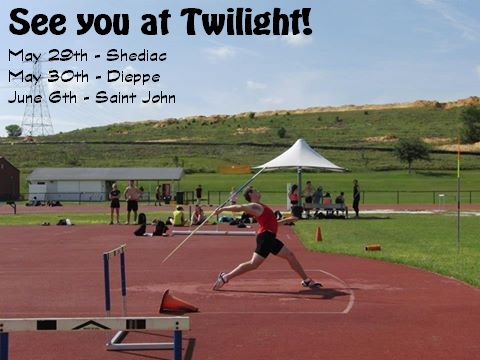 See you at Twilight!

May 29th - Shediac
May 30th - Dieppe
June 6th - Saint John